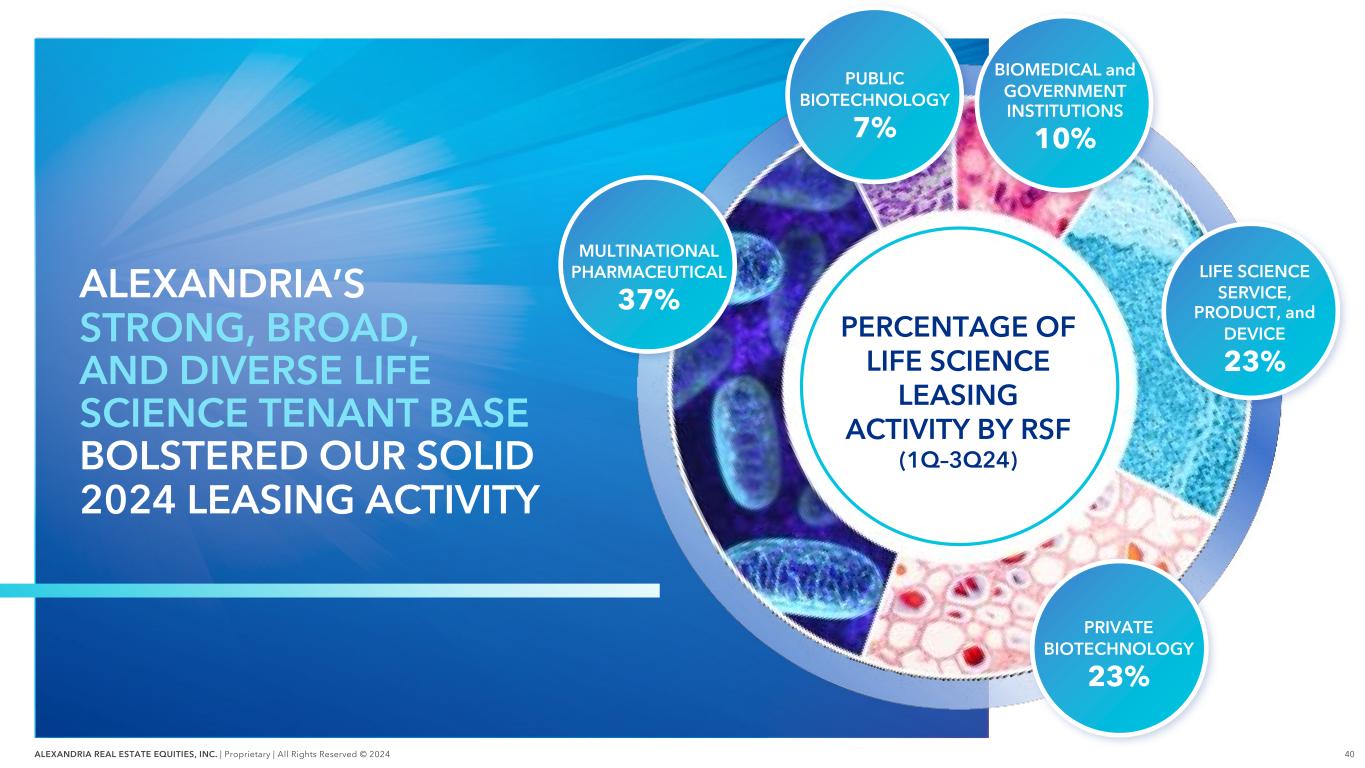 ALEXANDRIA'S STRONG, BROAD, AND DIVERSE LIFE SCIENCE TENANT BASE BOLSTERED OUR SOLID 2024 LEASING ACTIVITY

MULTINATIONAL PHARMACEUTICAL
37%

PUBLIC BIOTECHNOLOGY
7%

BIOMEDICAL and GOVERNMENT INSTITUTIONS
10%

LIFE SCIENCE SERVICE, PRODUCT, and DEVICE
23%

PRIVATE BIOTECHNOLOGY
23%

PERCENTAGE OF LIFE SCIENCE LEASING ACTIVITY BY RSF
(1Q–3Q24)

ALEXANDRIA REAL ESTATE EQUITIES, INC. | Proprietary | All Rights Reserved © 2024

40